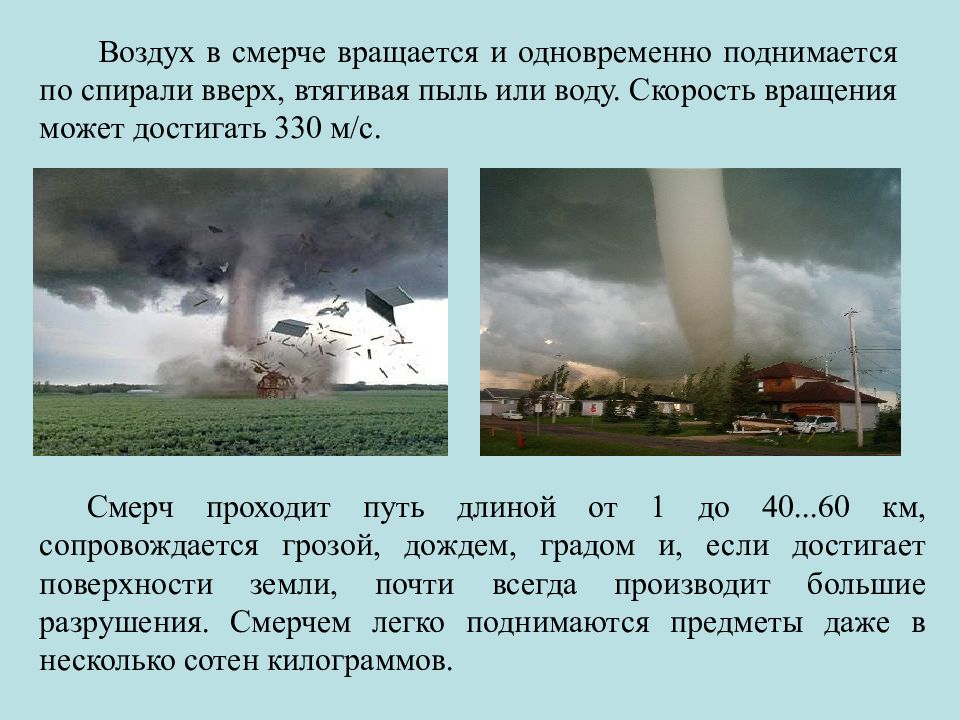 Воздух в смерче вращается и одновременно поднимается по спирали вверх, втягивая пыль или воду. Скорость вращения может достигать 330 м/с.

Смерч проходит путь длиной от 1 до 40...60 км, сопровождается грозой, дождем, градом и, если достигает поверхности земли, почти всегда производит большие разрушения. Смерчем легко поднимаются предметы даже в несколько сотен килограммов.